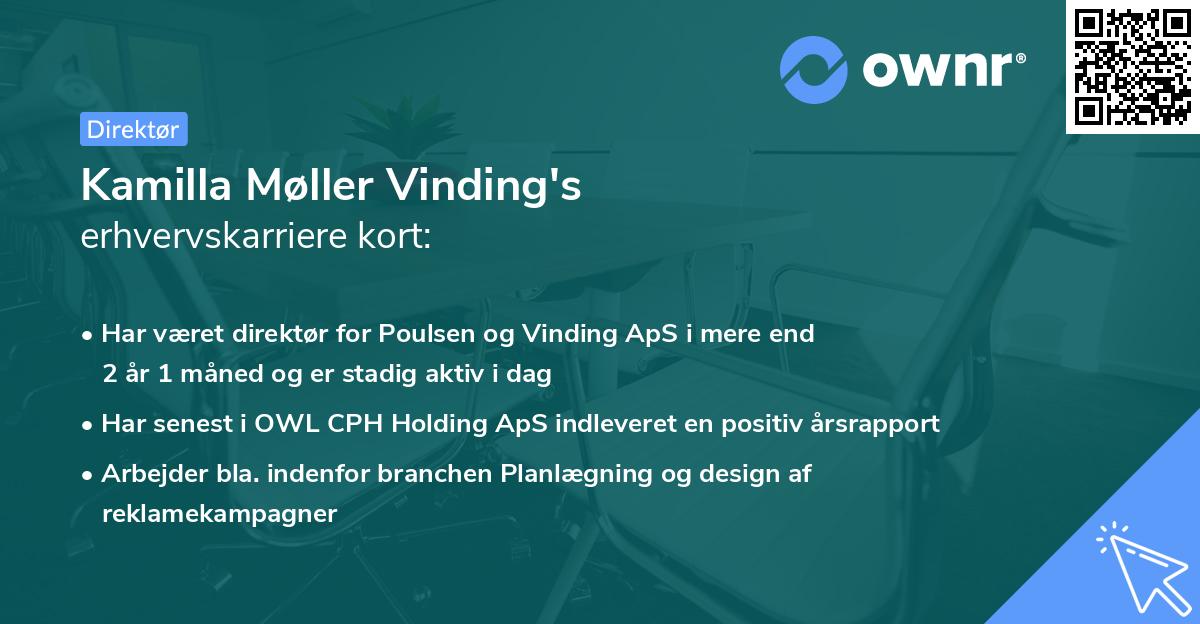 ownr®

Direktør

Kamilla Møller Vinding's
erhvervskarriere kort:

• Har været direktør for Poulsen og Vinding ApS i mere end 2 år 1 måned og er stadig aktiv i dag
• Har senest i OWL CPH Holding ApS indleveret en positiv årsrapport
• Arbejder bla. indenfor branchen Planlægning og design af reklamekampagner